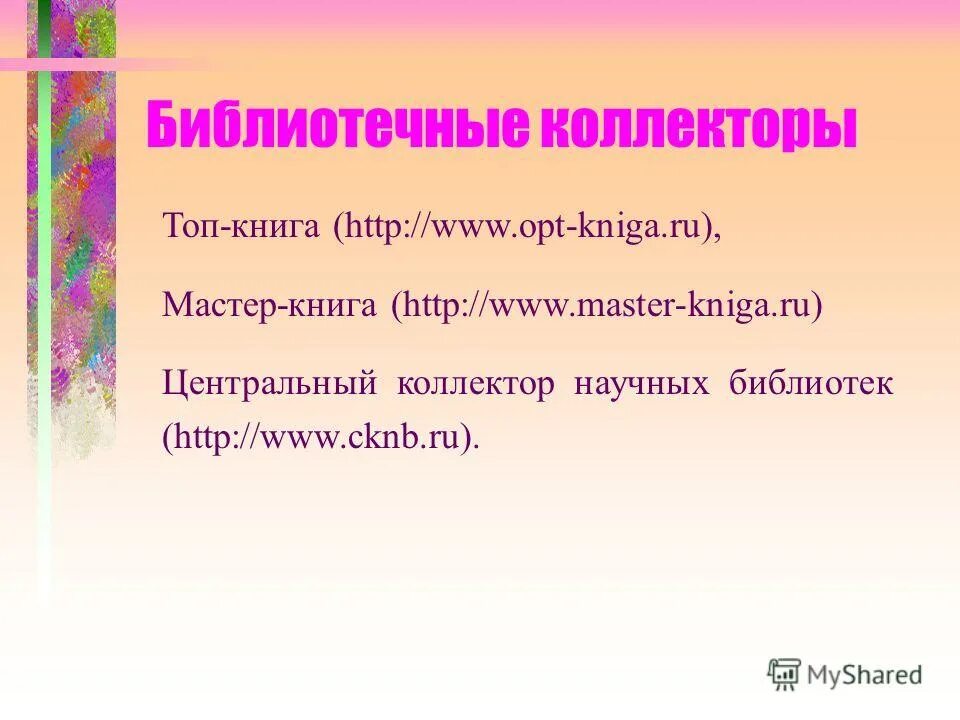 Библиотечные коллекторы

Топ-книга (http://www.opt-kniga.ru),

Мастер-книга (http://www.master-kniga.ru)

Центральный коллектор научных библиотек (http://www.cknb.ru).

MyShared